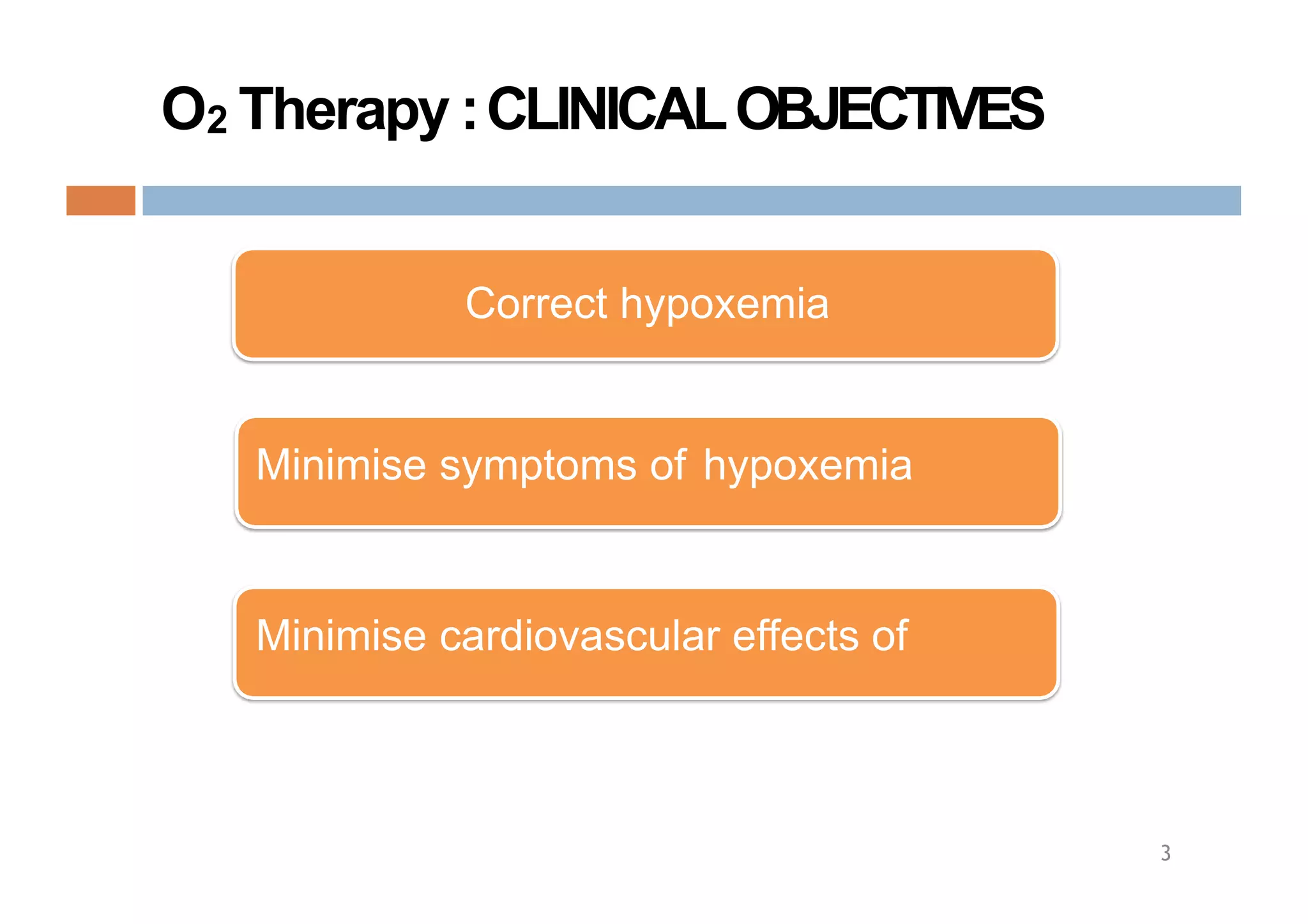 $O_2$ Therapy : CLINICAL OBJECTIVES

Correct hypoxemia

Minimise symptoms of hypoxemia

Minimise cardiovascular effects of

3